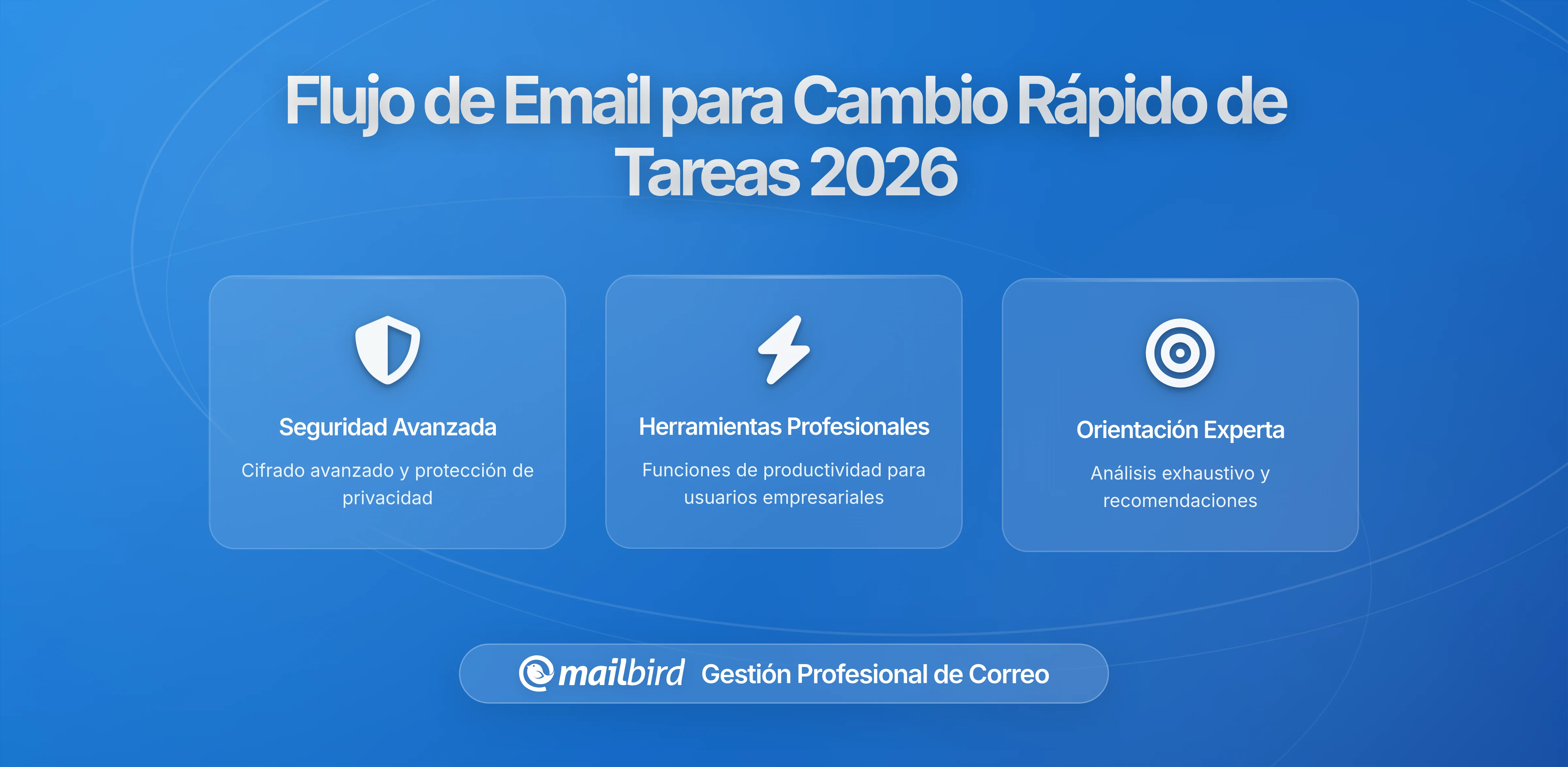 Flujo de Email para Cambio Rápido de Tareas 2026

Seguridad Avanzada

Cifrado avanzado y protección de privacidad

Herramientas Profesionales

Funciones de productividad para usuarios empresariales

Orientación Experta

Análisis exhaustivo y recomendaciones

mailbird Gestión Profesional de Correo